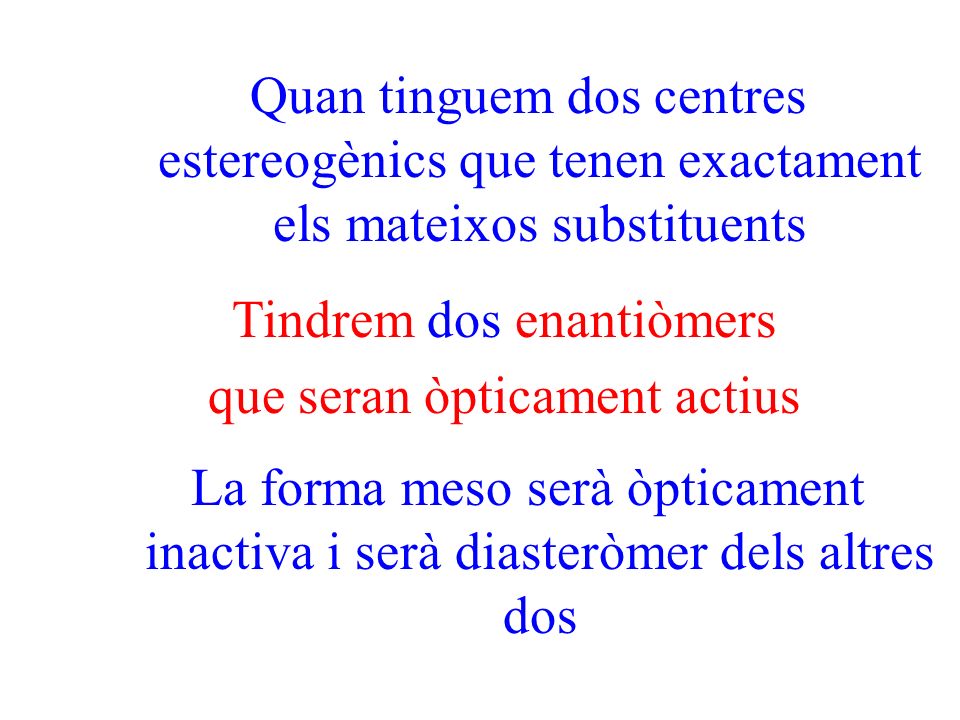 Quan tinguem dos centres estereogènics que tenen exactament els mateixos substituents

Tindrem dos enantiòmers que seran òpticament actius

La forma meso serà òpticament inactiva i serà diasteròmer dels altres dos